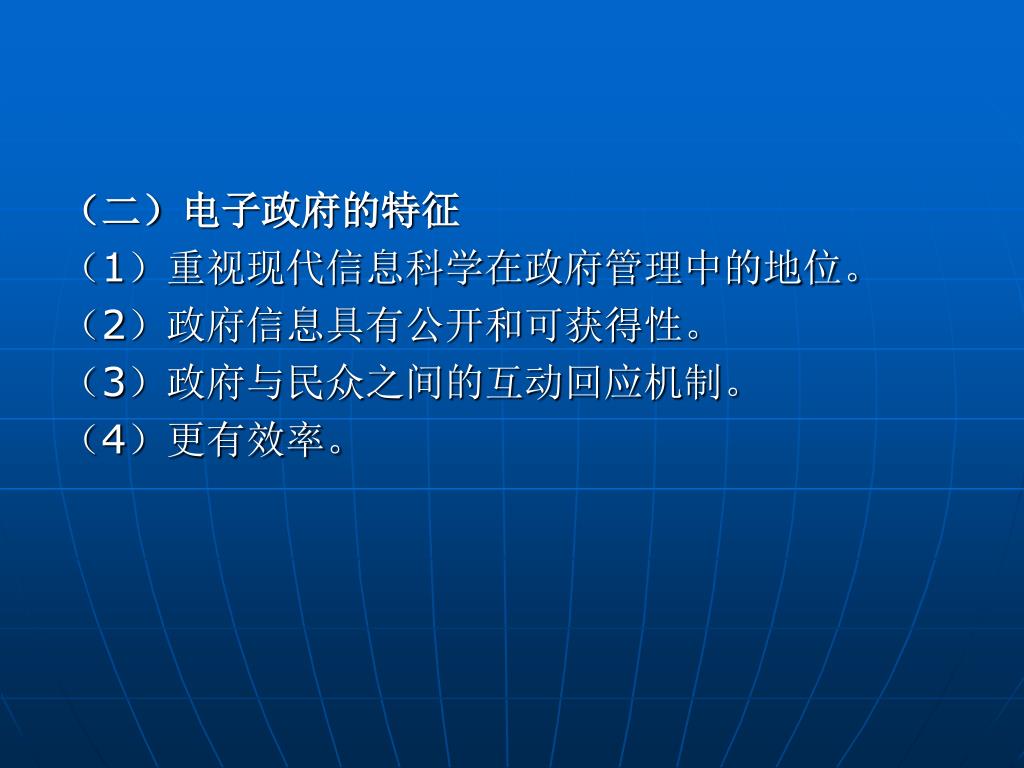 （二）电子政府的特征
（1）重视现代信息科学在政府管理中的地位。
（2）政府信息具有公开和可获得性。
（3）政府与民众之间的互动回应机制。
（4）更有效率。